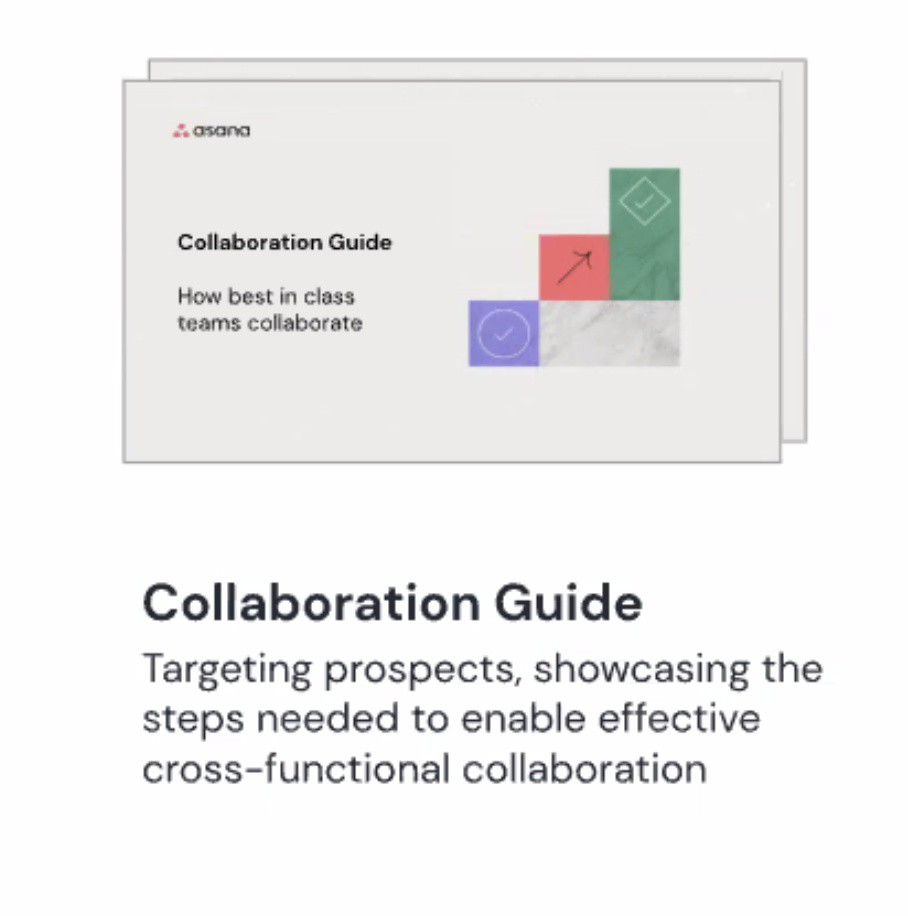 asana

Collaboration Guide

How best in class teams collaborate

Collaboration Guide

Targeting prospects, showcasing the steps needed to enable effective cross-functional collaboration